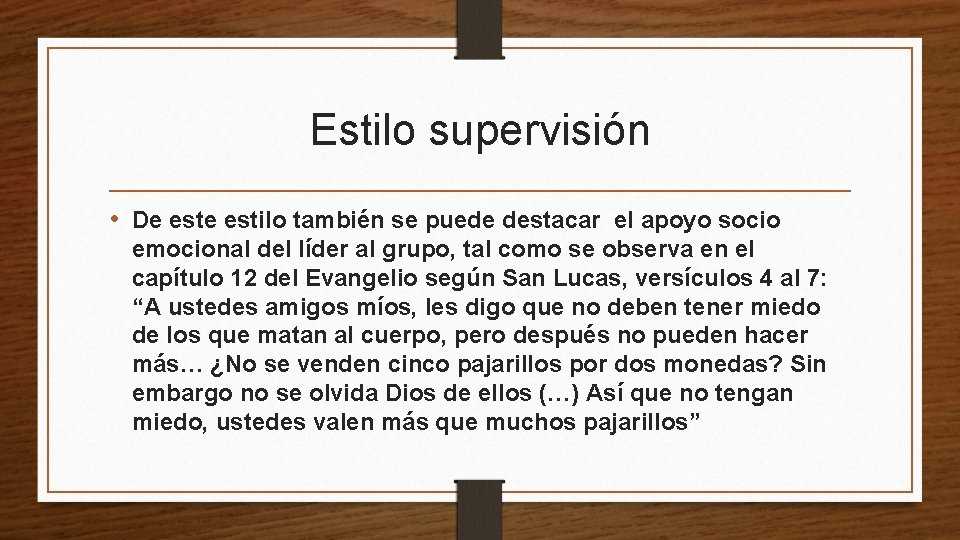 Estilo supervisión

• De este estilo también se puede destacar el apoyo socio emocional del líder al grupo, tal como se observa en el capítulo 12 del Evangelio según San Lucas, versículos 4 al 7: “A ustedes amigos míos, les digo que no deben tener miedo de los que matan al cuerpo, pero después no pueden hacer más… ¿No se venden cinco pajarillos por dos monedas? Sin embargo no se olvida Dios de ellos (…) Así que no tengan miedo, ustedes valen más que muchos pajarillos”